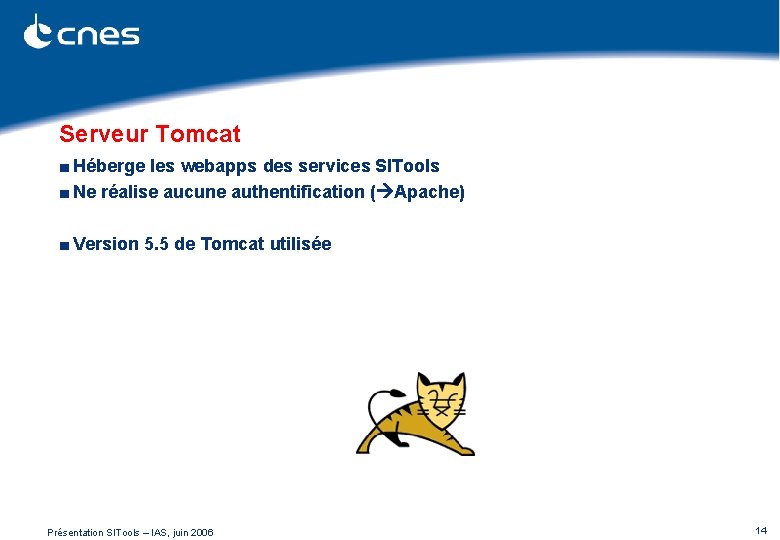 cnes

Serveur Tomcat

■ Héberge les webapps des services SITools
■ Ne réalise aucune authentification (→Apache)

■ Version 5.5 de Tomcat utilisée

Présentation SITools – IAS, juin 2006

14